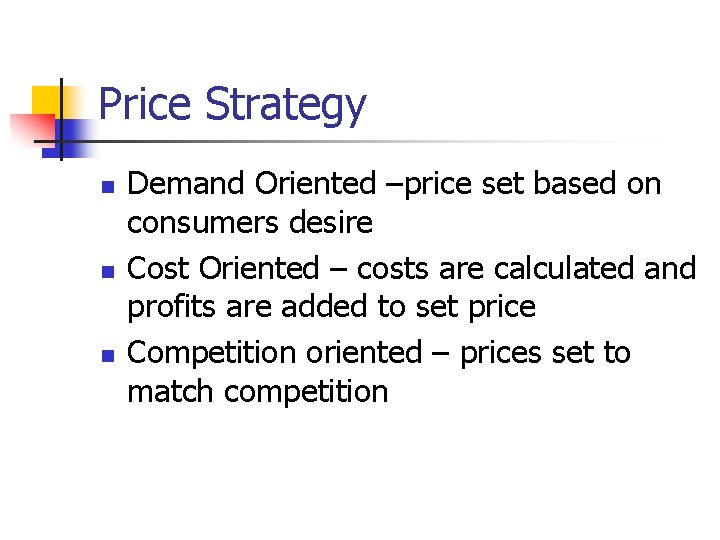 Price Strategy

• Demand Oriented –price set based on consumers desire
• Cost Oriented – costs are calculated and profits are added to set price
• Competition oriented – prices set to match competition